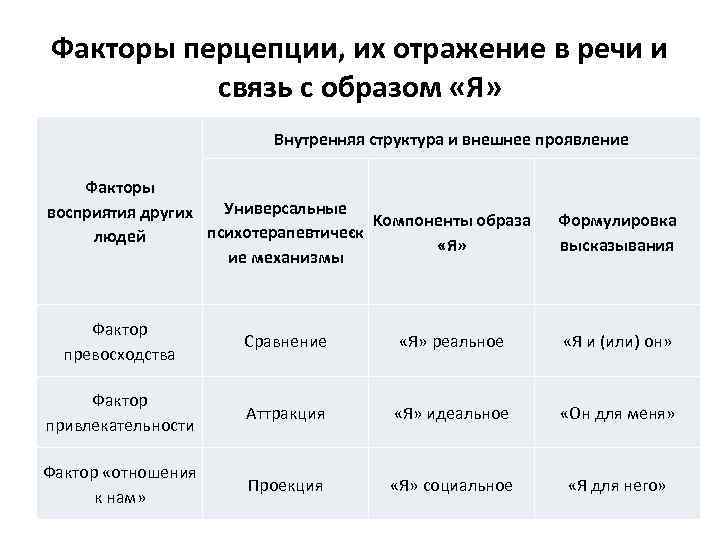 Факторы перцепции, их отражение в речи и связь с образом «Я»

| Факторы восприятия других людей | Внутренняя структура и внешнее проявление | | |
|---|---|---|---|
| | Универсальные психотерапевтические механизмы | Компоненты образа «Я» | Формулировка высказывания |
| Фактор превосходства | Сравнение | «Я» реальное | «Я и (или) он» |
| Фактор привлекательности | Аттракция | «Я» идеальное | «Он для меня» |
| Фактор «отношения к нам» | Проекция | «Я» социальное | «Я для него» |